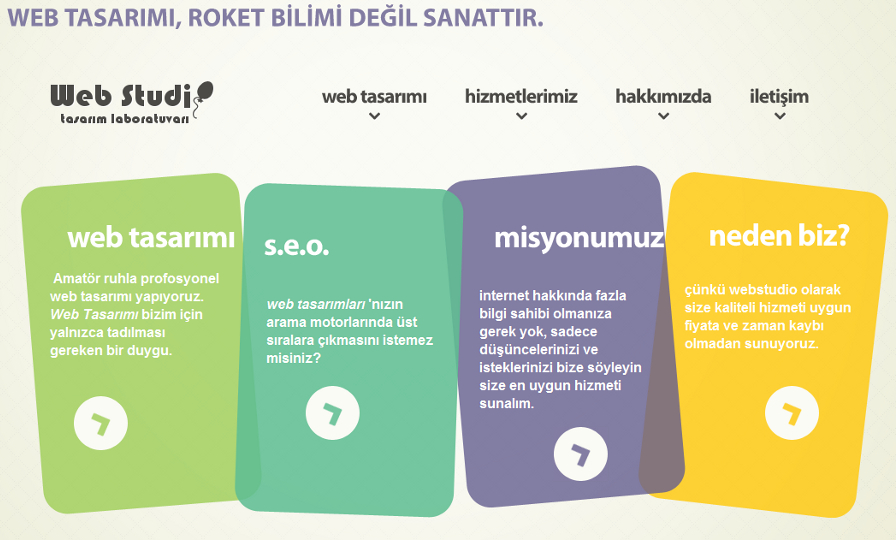 WEB TASARIMI, ROKET BİLİMİ DEĞİL SANATTIR.

Web Studi
tasarım laboratuvarı

web tasarımı
hizmetlerimiz
hakkımızda
iletişim

web tasarımı

Amatör ruhla profosyonel web tasarımı yapıyoruz. Web Tasarımı bizim için yalnızca tadılması gereken bir duygu.

s.e.o.

web tasarımları 'nızın arama motorlarında üst sıralara çıkmasını istemez misiniz?

misyonumuz

internet hakkında fazla bilgi sahibi olmanıza gerek yok, sadece düşüncelerinizi ve isteklerinizi bize söyleyin size en uygun hizmeti sunalım.

neden biz?

çünkü webstudio olarak size kaliteli hizmeti uygun fiyata ve zaman kaybı olmadan sunuyoruz.